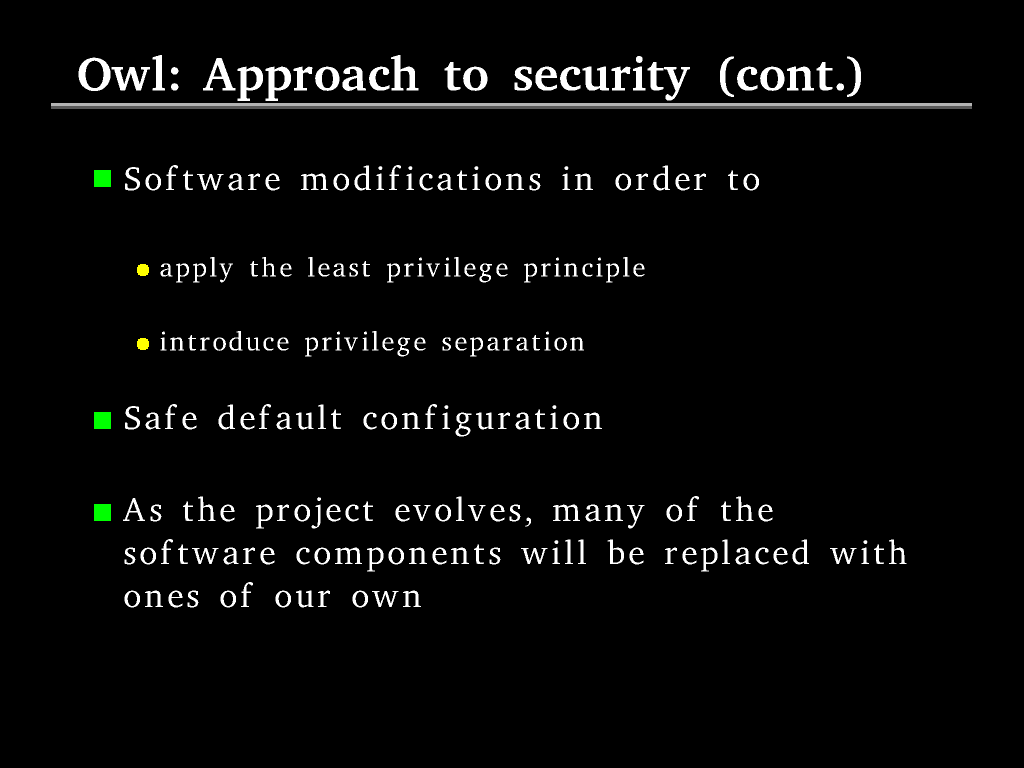 Owl: Approach to security (cont.)

Software modifications in order to

apply the least privilege principle

introduce privilege separation

Safe default configuration

As the project evolves, many of the software components will be replaced with ones of our own